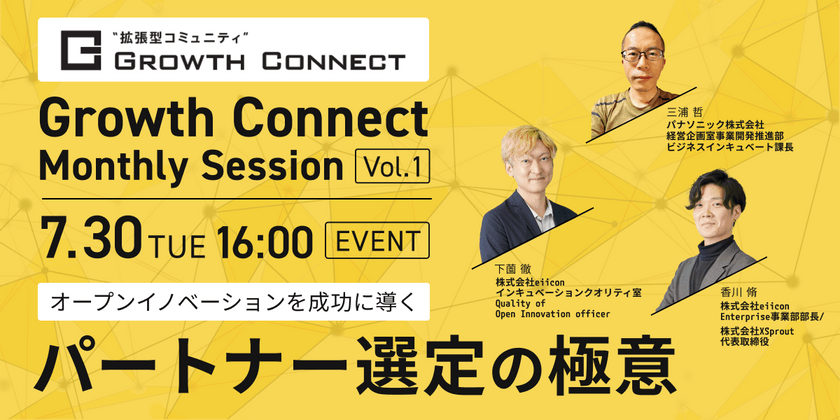 "拡張型コミュニティ"
GROWTH CONNECT

Growth Connect
Monthly Session Vol.1

7.30 TUE 16:00 EVENT

オープンイノベーションを成功に導く

パートナー選定の極意

三浦 哲
パナソニック株式会社
経営企画室事業開発推進部
ビジネスインキュベート課長

下薗 徹
株式会社eiicon
インキュベーションクオリティ室
Quality of
Open Innovation officer

香川 脩
株式会社eiicon
Enterprise事業部部長/
株式会社XSprout
代表取締役